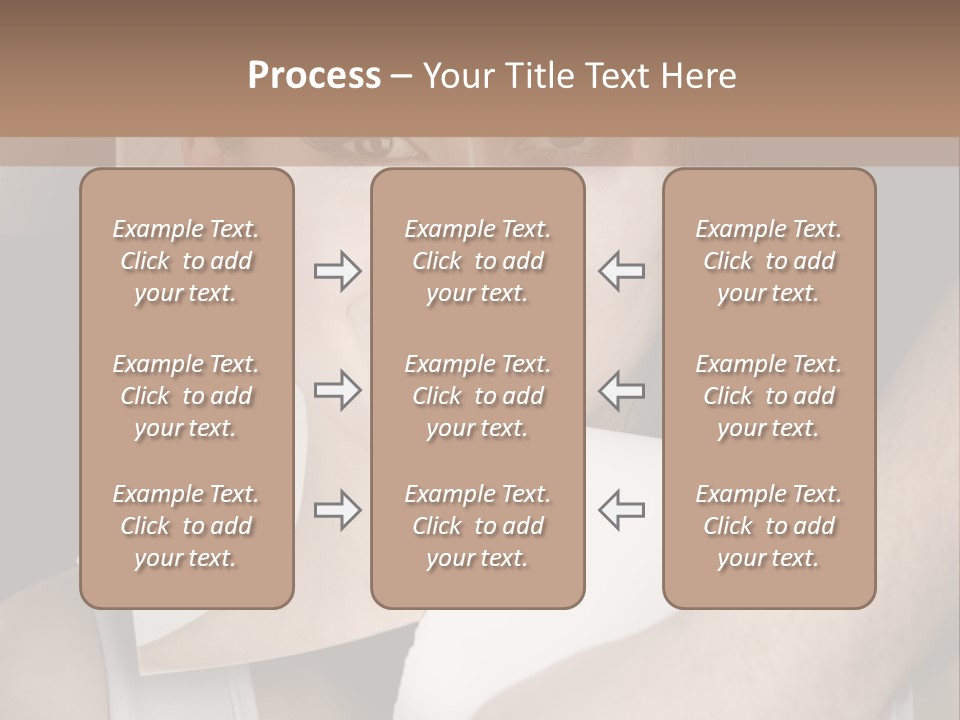 Process – Your Title Text Here

Example Text. Click to add your text.

Example Text. Click to add your text.

Example Text. Click to add your text.

Example Text. Click to add your text.

Example Text. Click to add your text.

Example Text. Click to add your text.

Example Text. Click to add your text.

Example Text. Click to add your text.

Example Text. Click to add your text.